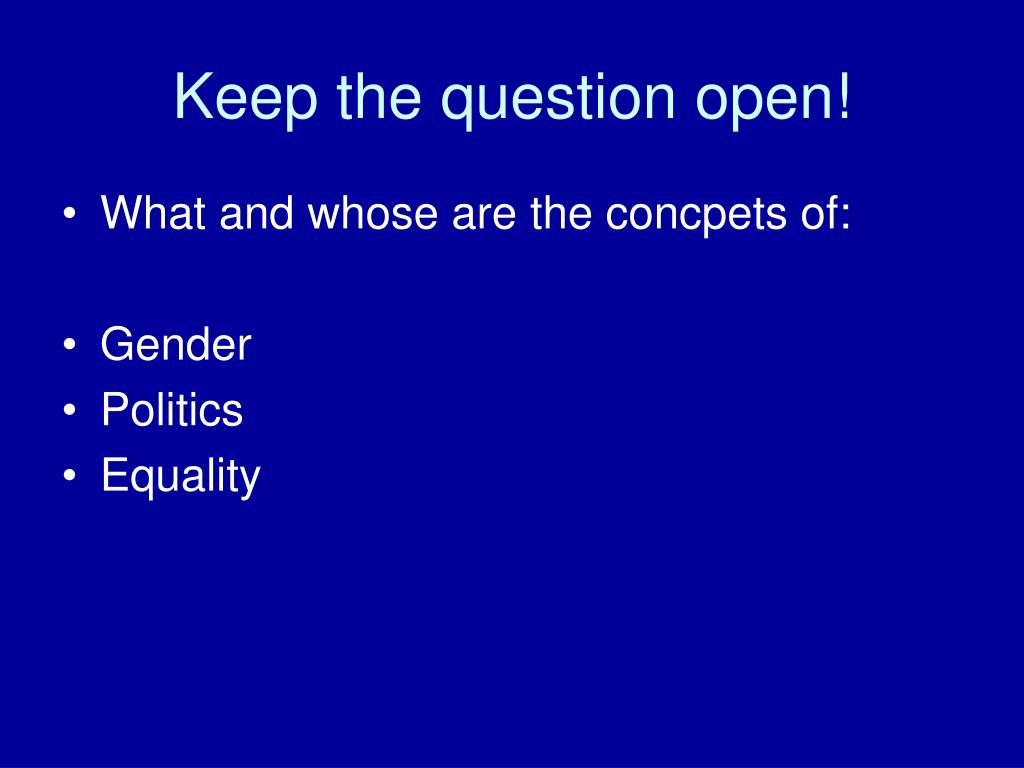 Keep the question open!

• What and whose are the concpets of:

• Gender
• Politics
• Equality